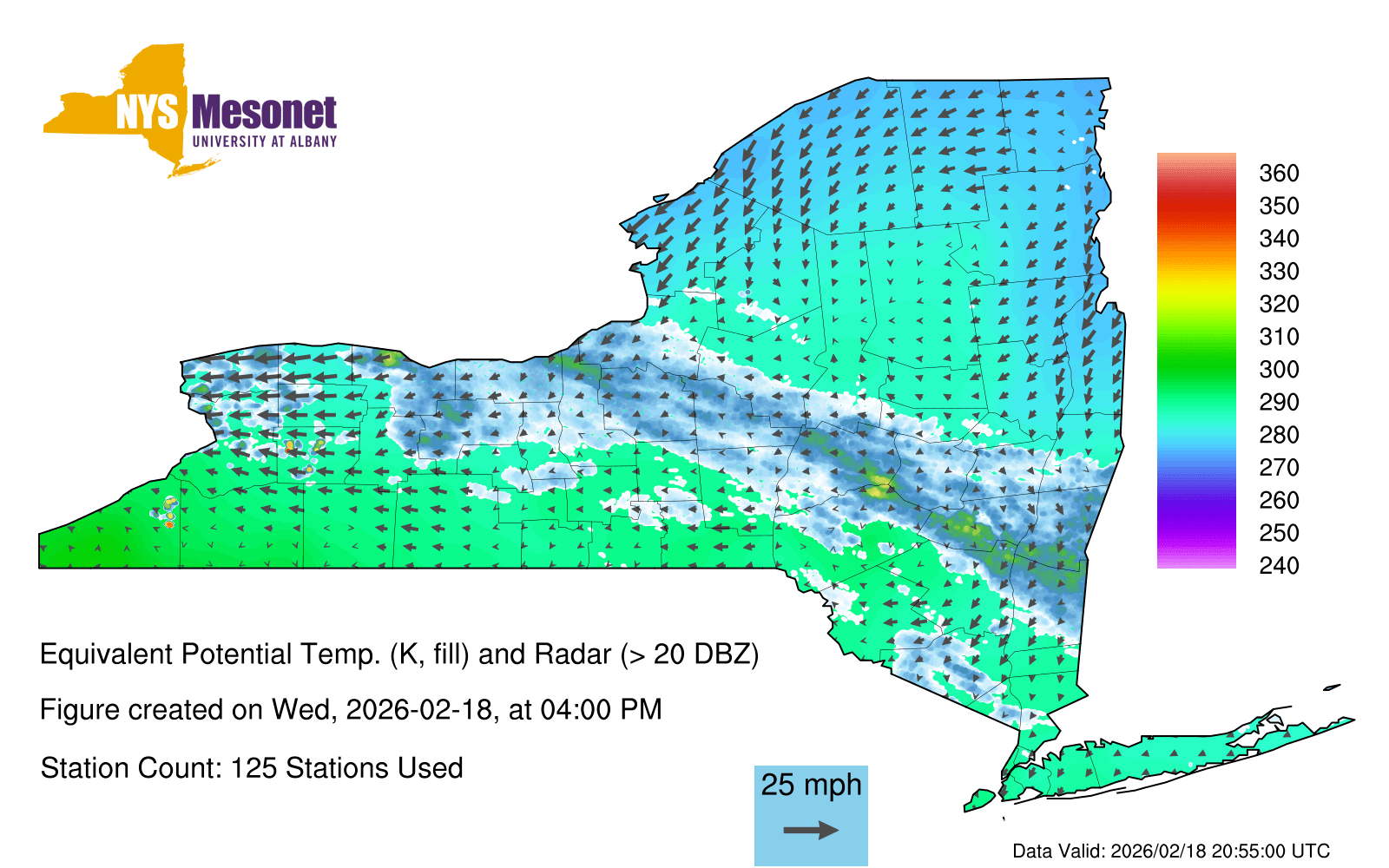 NYS Mesonet
UNIVERSITY AT ALBANY

360
350
340
330
320
310
300
290
280
270
260
250
240

Equivalent Potential Temp. (K, fill) and Radar (> 20 DBZ)

Figure created on Wed, 2026-02-18, at 04:00 PM

Station Count: 125 Stations Used

25 mph

Data Valid: 2026/02/18 20:55:00 UTC